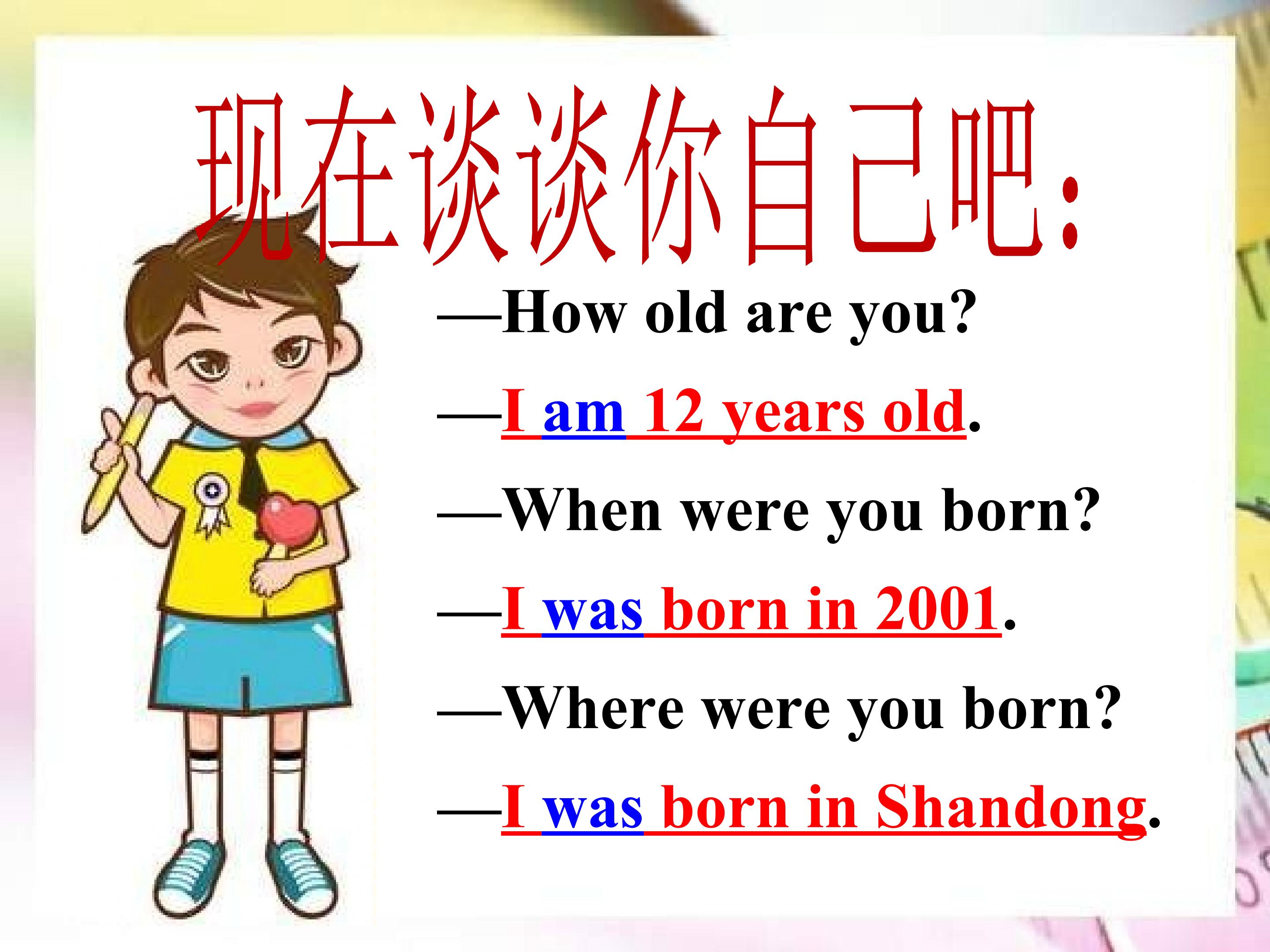 现在谈谈你自己吧:

—How old are you?

—I am 12 years old.

—When were you born?

—I was born in 2001.

—Where were you born?

—I was born in Shandong.